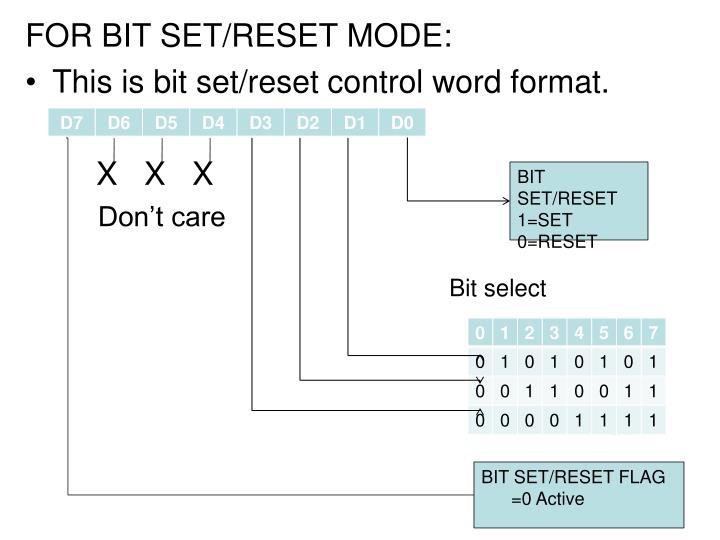 FOR BIT SET/RESET MODE:

• This is bit set/reset control word format.

| D7 | D6 | D5 | D4 | D3 | D2 | D1 | D0 |
|---|---|---|---|---|---|---|---|

X X X

Don't care

BIT SET/RESET 1=SET 0=RESET

Bit select

| 0 | 1 | 2 | 3 | 4 | 5 | 6 | 7 |
|---|---|---|---|---|---|---|---|
| 0 | 1 | 0 | 1 | 0 | 1 | 0 | 1 |
| 0 | 0 | 1 | 1 | 0 | 0 | 1 | 1 |
| 0 | 0 | 0 | 0 | 1 | 1 | 1 | 1 |

BIT SET/RESET FLAG =0 Active